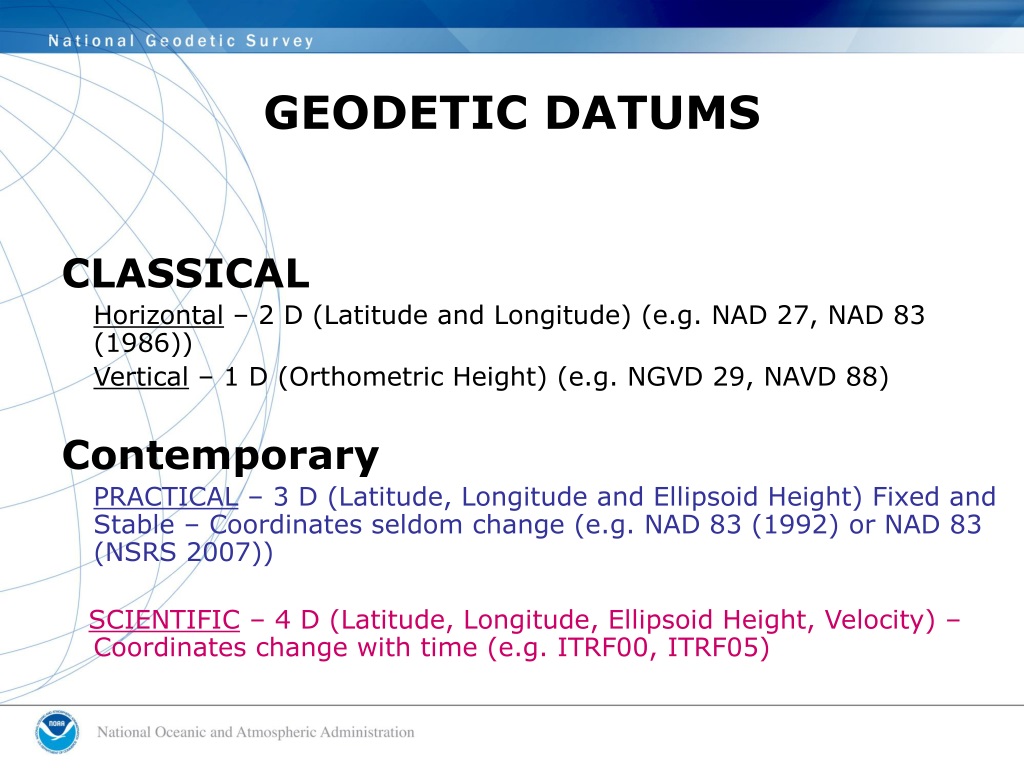 National Geodetic Survey

GEODETIC DATUMS

CLASSICAL

Horizontal – 2 D (Latitude and Longitude) (e.g. NAD 27, NAD 83 (1986))

Vertical – 1 D (Orthometric Height) (e.g. NGVD 29, NAVD 88)

Contemporary

PRACTICAL – 3 D (Latitude, Longitude and Ellipsoid Height) Fixed and Stable – Coordinates seldom change (e.g. NAD 83 (1992) or NAD 83 (NSRS 2007))

SCIENTIFIC – 4 D (Latitude, Longitude, Ellipsoid Height, Velocity) – Coordinates change with time (e.g. ITRF00, ITRF05)

NOAA

National Oceanic and Atmospheric Administration